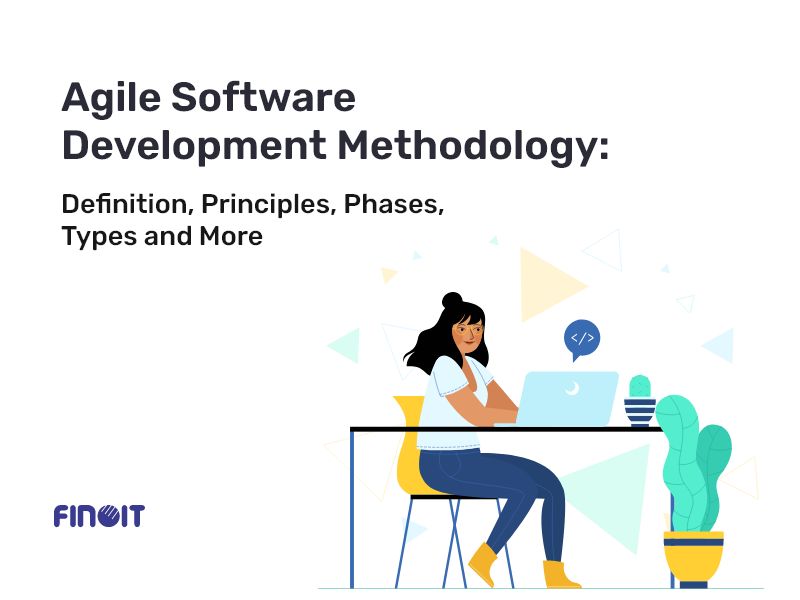 Agile Software Development Methodology:

Definition, Principles, Phases, Types and More

</>

FINOIT